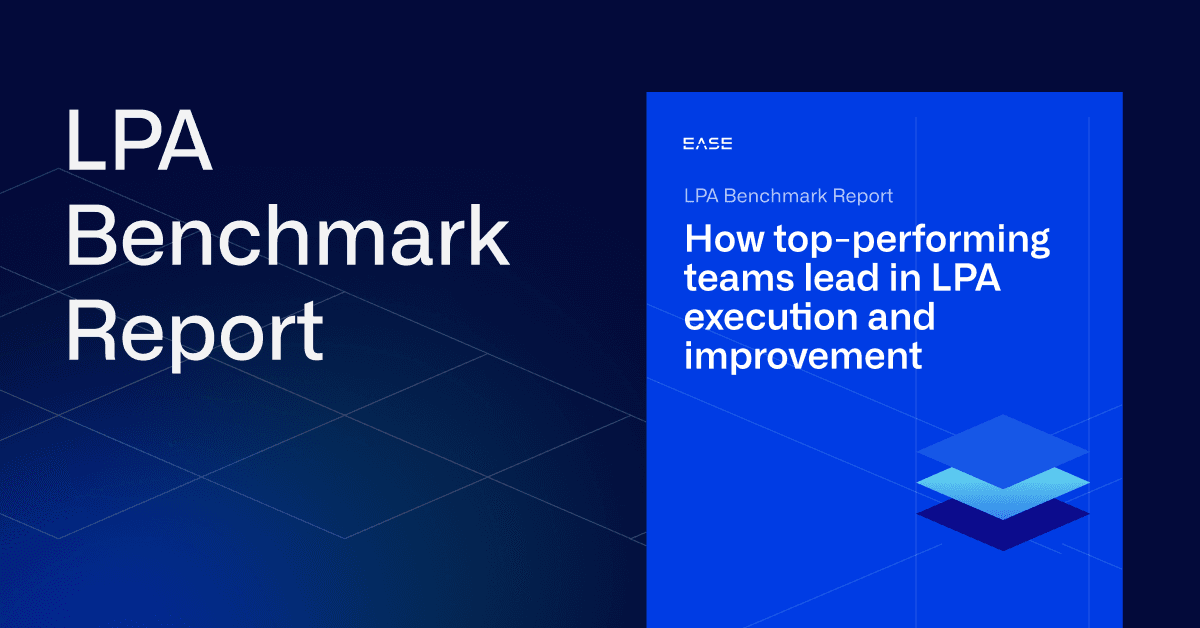 LPA Benchmark Report

EASE

LPA Benchmark Report

How top-performing teams lead in LPA execution and improvement